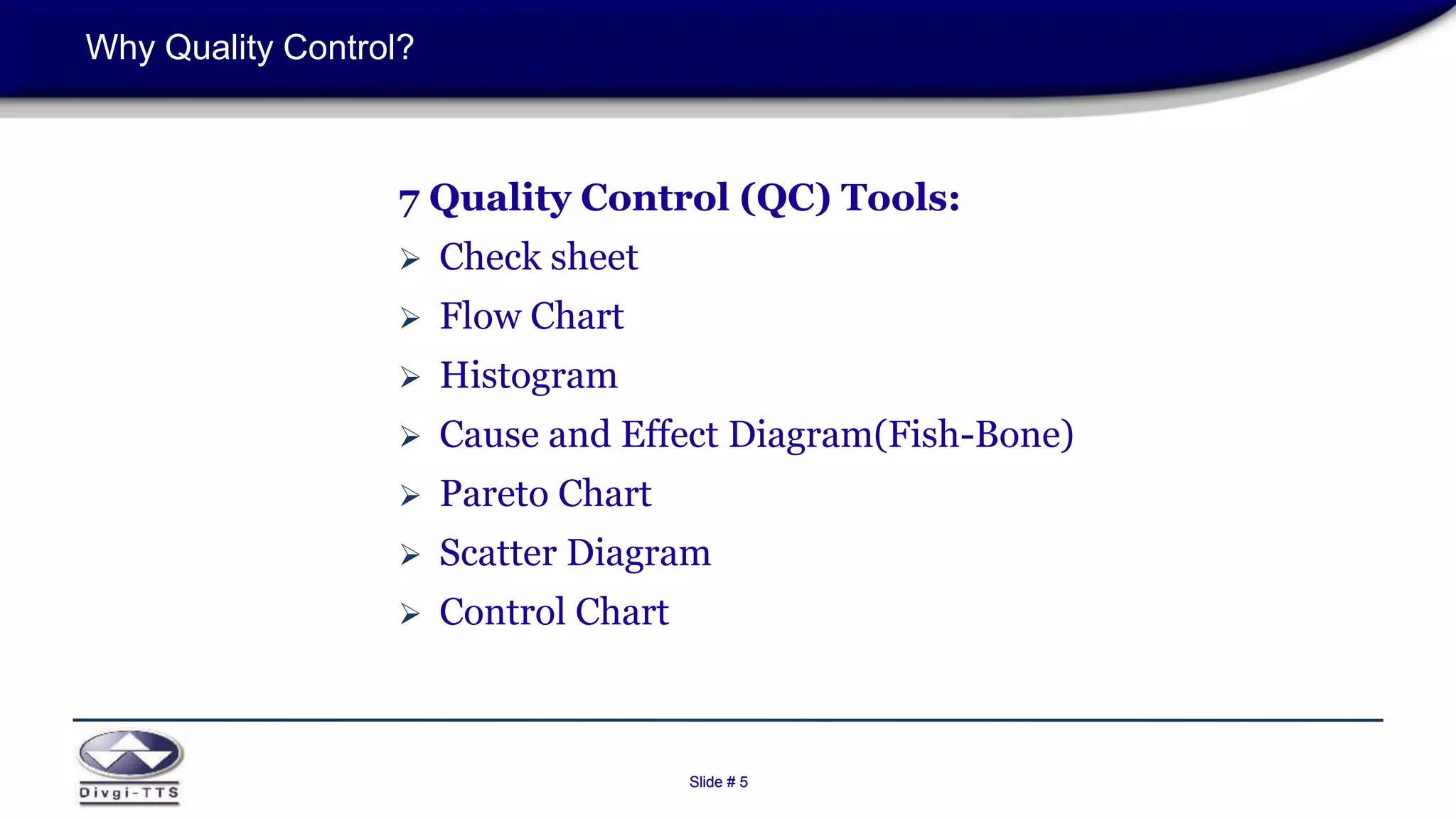 Why Quality Control?

7 Quality Control (QC) Tools:

➢ Check sheet
➢ Flow Chart
➢ Histogram
➢ Cause and Effect Diagram(Fish-Bone)
➢ Pareto Chart
➢ Scatter Diagram
➢ Control Chart

Divgi-TTS

Slide # 5